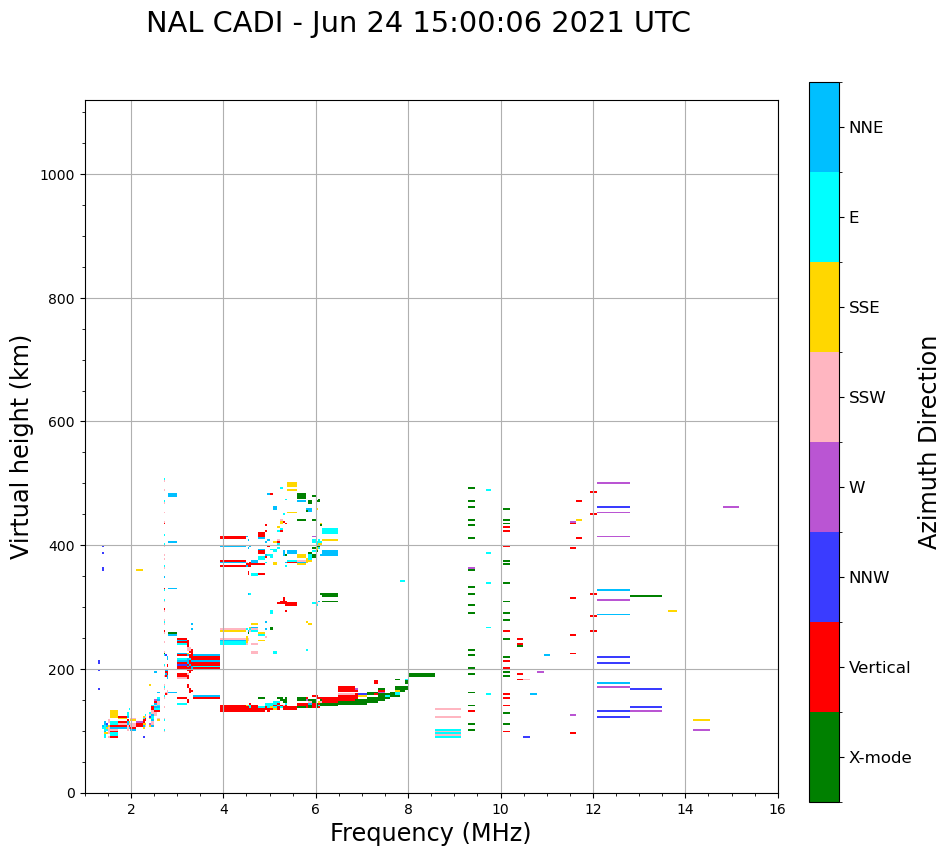 NAL CADI - Jun 24 15:00:06 2021 UTC

Virtual height (km)

1000
800
600
400
200
0

2
4
6
8
10
12
14
16

Frequency (MHz)

NNE
E
SSE
SSW
W
NNW
Vertical
X-mode

Azimuth Direction